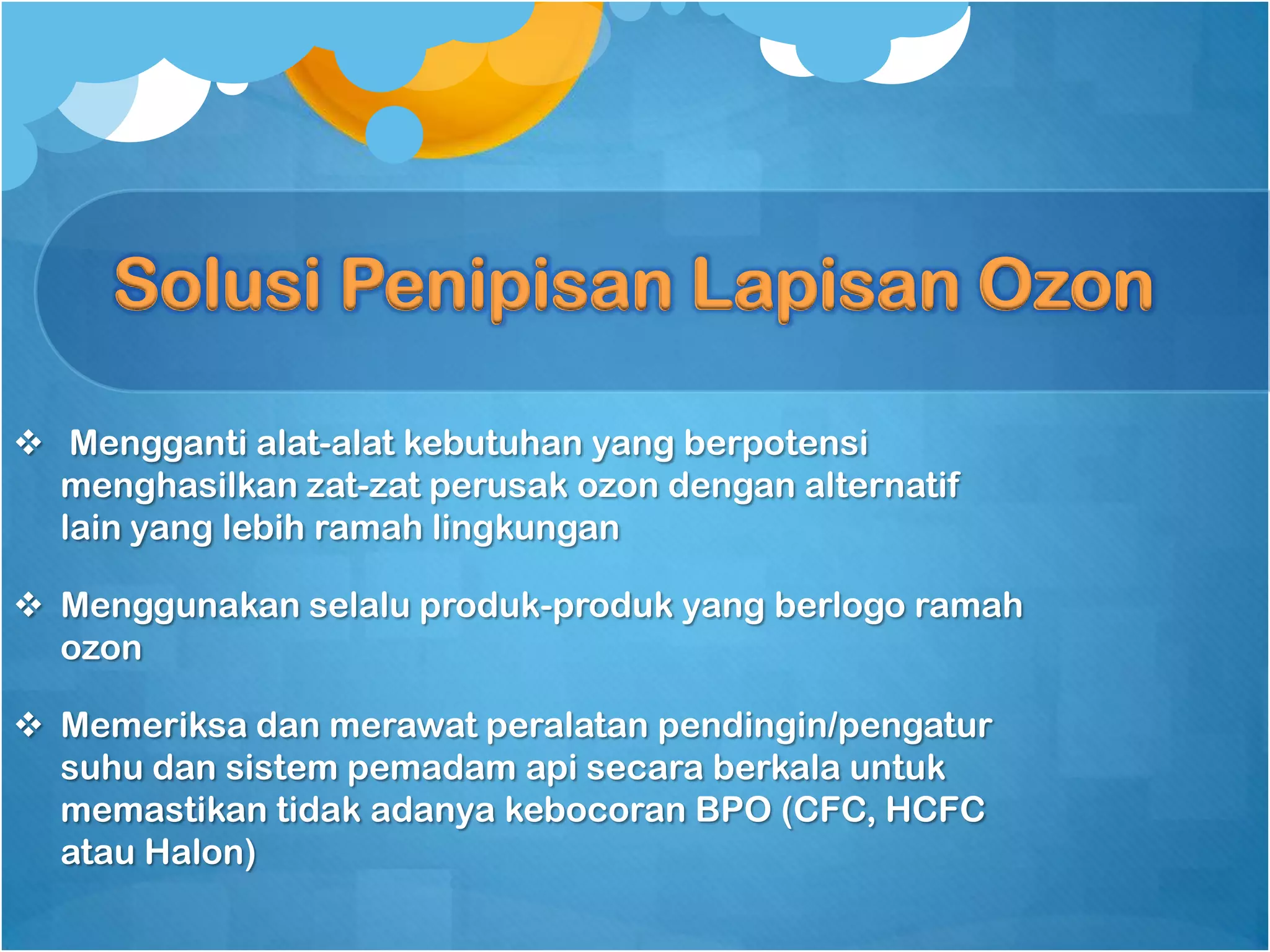 Solusi Penipisan Lapisan Ozon

❖ Mengganti alat-alat kebutuhan yang berpotensi menghasilkan zat-zat perusak ozon dengan alternatif lain yang lebih ramah lingkungan

❖ Menggunakan selalu produk-produk yang berlogo ramah ozon

❖ Memeriksa dan merawat peralatan pendingin/pengatur suhu dan sistem pemadam api secara berkala untuk memastikan tidak adanya kebocoran BPO (CFC, HCFC atau Halon)